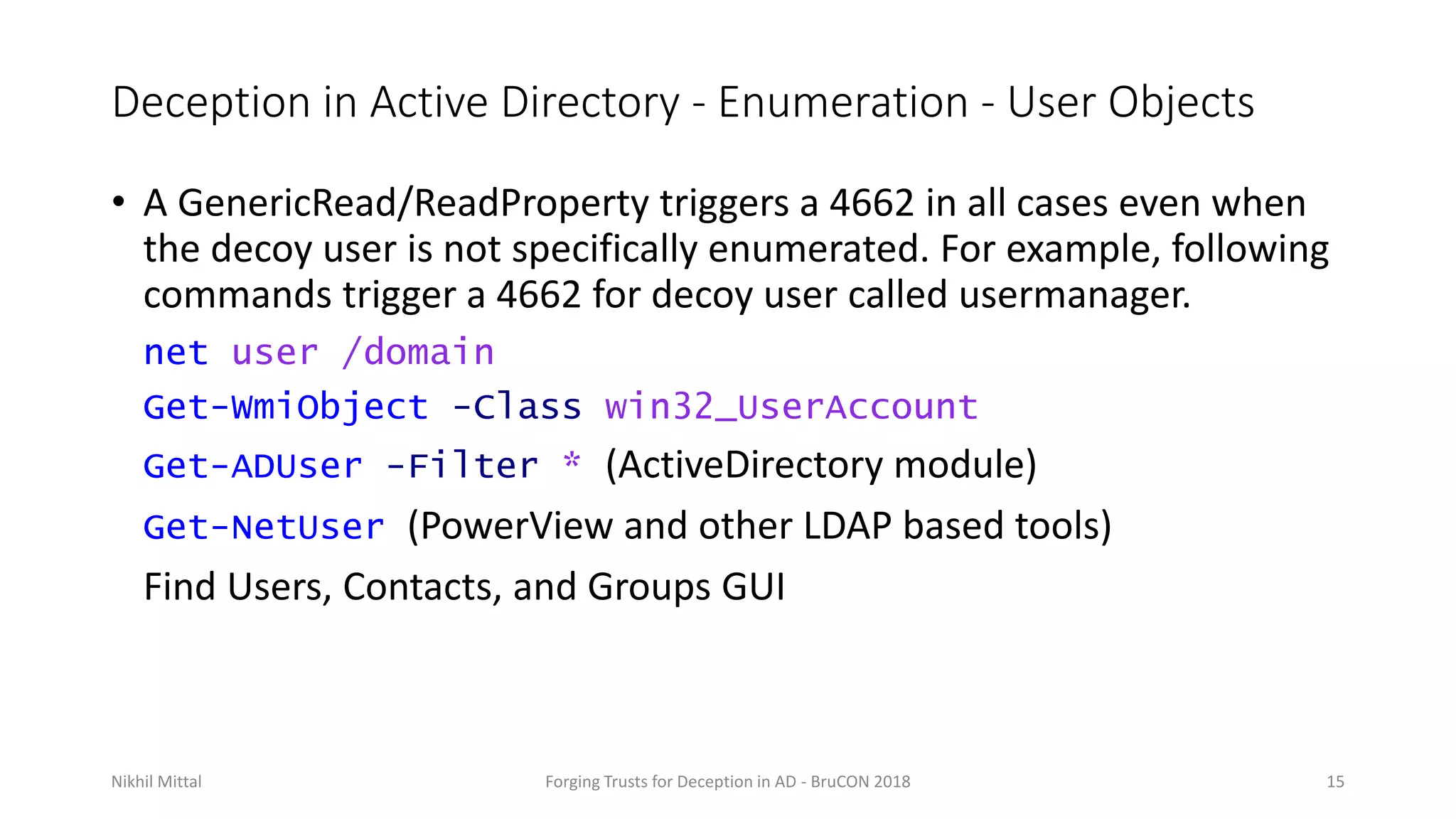 Deception in Active Directory - Enumeration - User Objects

• A GenericRead/ReadProperty triggers a 4662 in all cases even when the decoy user is not specifically enumerated. For example, following commands trigger a 4662 for decoy user called usermanager.

net user /domain

Get-WmiObject -Class win32_UserAccount

Get-ADUser -Filter * (ActiveDirectory module)

Get-NetUser (PowerView and other LDAP based tools)

Find Users, Contacts, and Groups GUI

Nikhil Mittal

Forging Trusts for Deception in AD - BruCON 2018

15